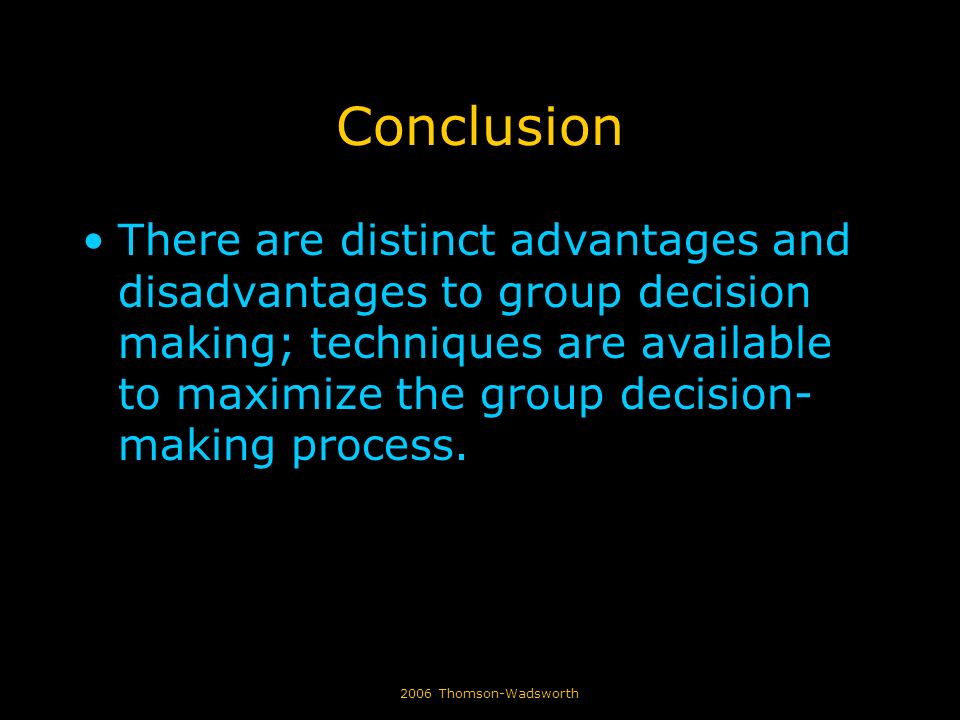 Conclusion

• There are distinct advantages and disadvantages to group decision making; techniques are available to maximize the group decision-making process.

2006 Thomson-Wadsworth